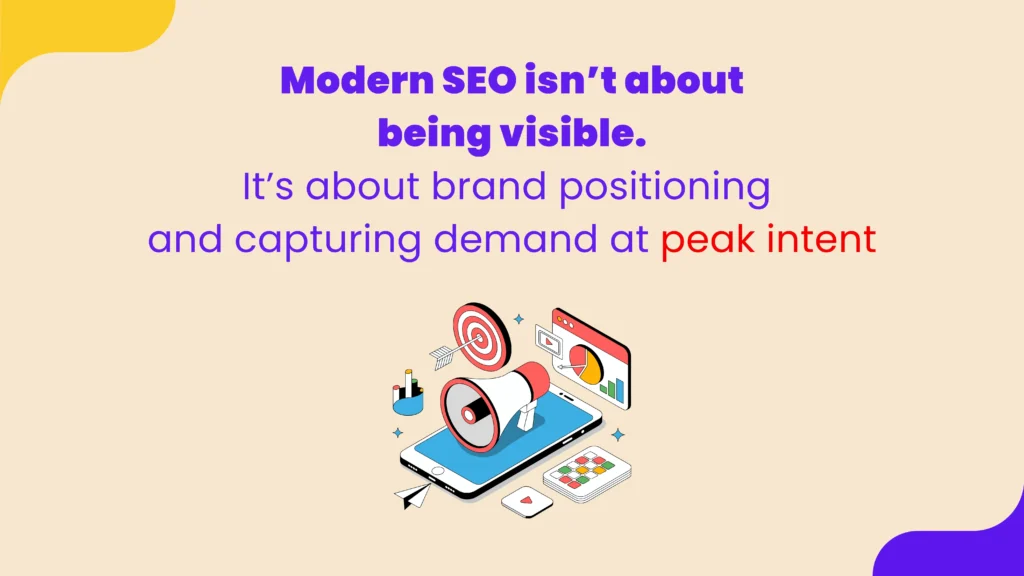 Modern SEO isn't about being visible.

It's about brand positioning and capturing demand at peak intent